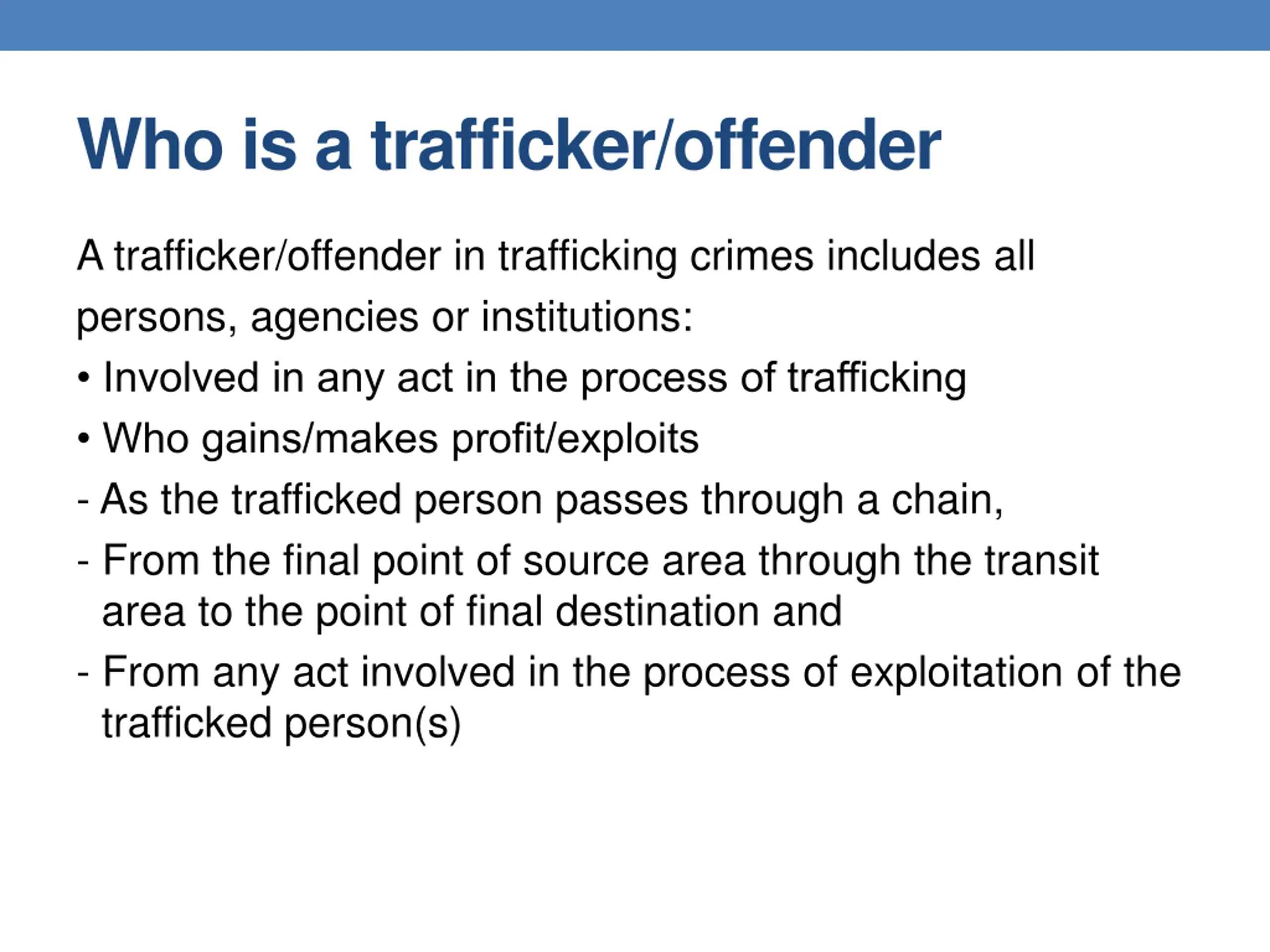 Who is a trafficker/offender

A trafficker/offender in trafficking crimes includes all persons, agencies or institutions:

• Involved in any act in the process of trafficking
• Who gains/makes profit/exploits
- As the trafficked person passes through a chain,
- From the final point of source area through the transit area to the point of final destination and
- From any act involved in the process of exploitation of the trafficked person(s)